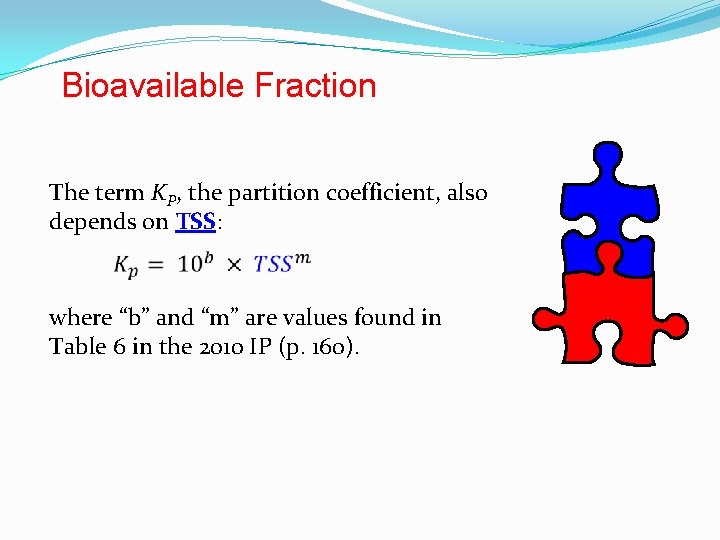 Bioavailable Fraction

The term $K_P$, the partition coefficient, also depends on TSS:

$K_p = 10^b \times TSS^m$

where “b” and “m” are values found in Table 6 in the 2010 IP (p. 160).